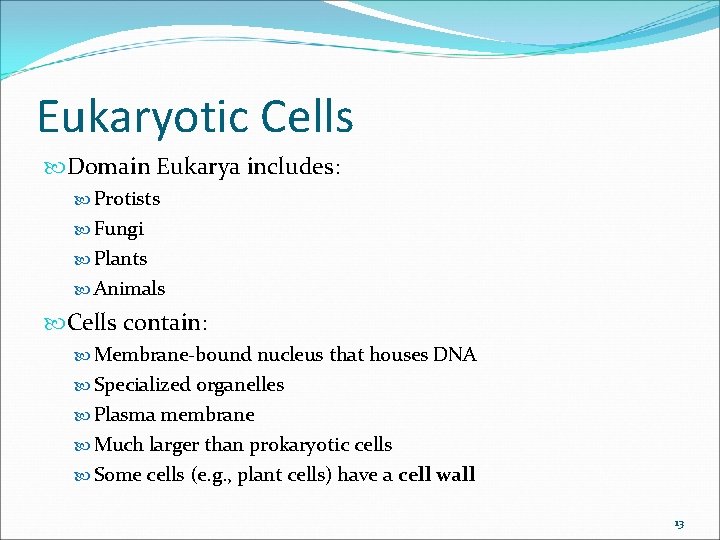 Eukaryotic Cells

Domain Eukarya includes:

Protists

Fungi

Plants

Animals

Cells contain:

Membrane-bound nucleus that houses DNA

Specialized organelles

Plasma membrane

Much larger than prokaryotic cells

Some cells (e.g., plant cells) have a cell wall

13